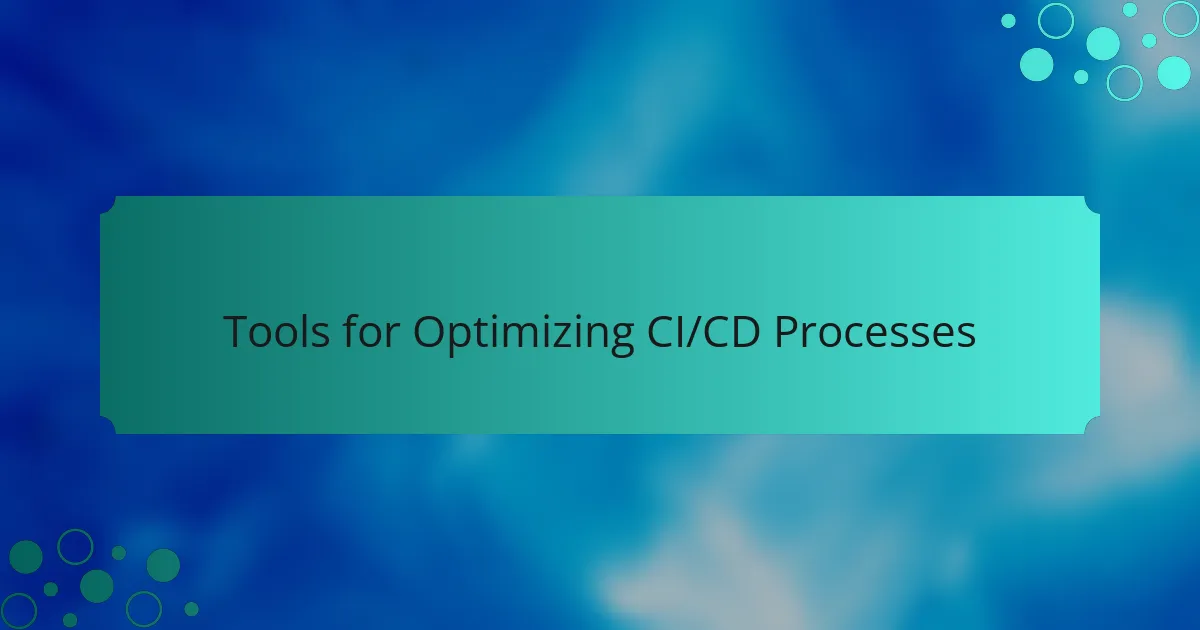 Tools for Optimizing CI/CD Processes